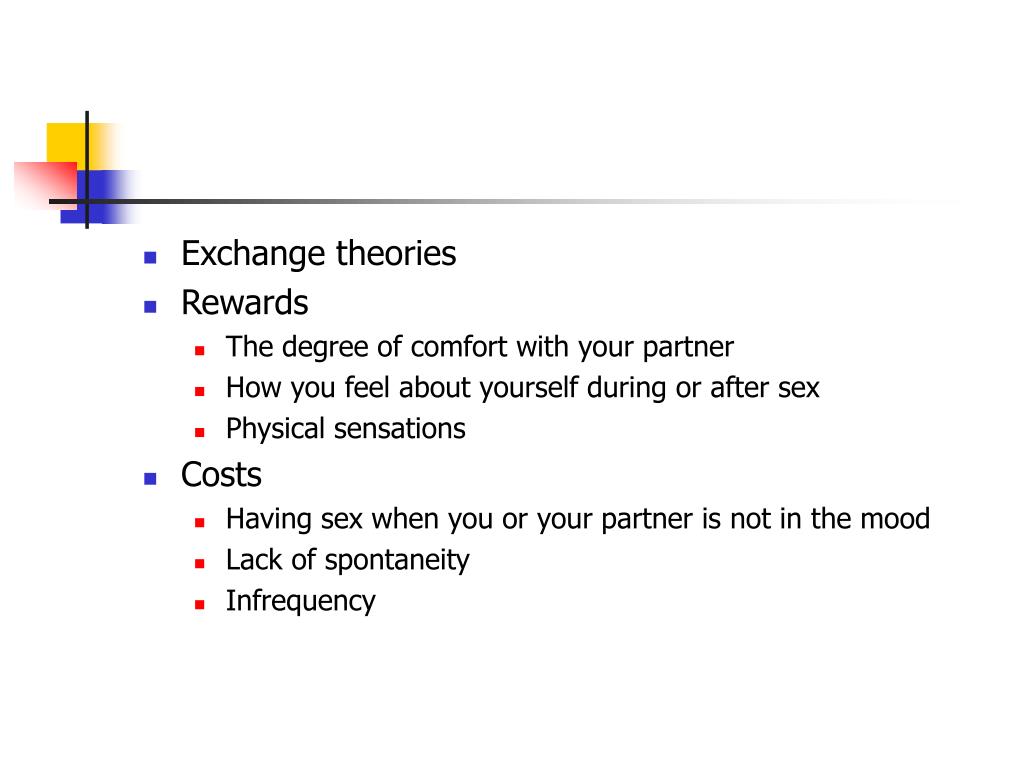 Exchange theories
Rewards
The degree of comfort with your partner
How you feel about yourself during or after sex
Physical sensations
Costs
Having sex when you or your partner is not in the mood
Lack of spontaneity
Infrequency